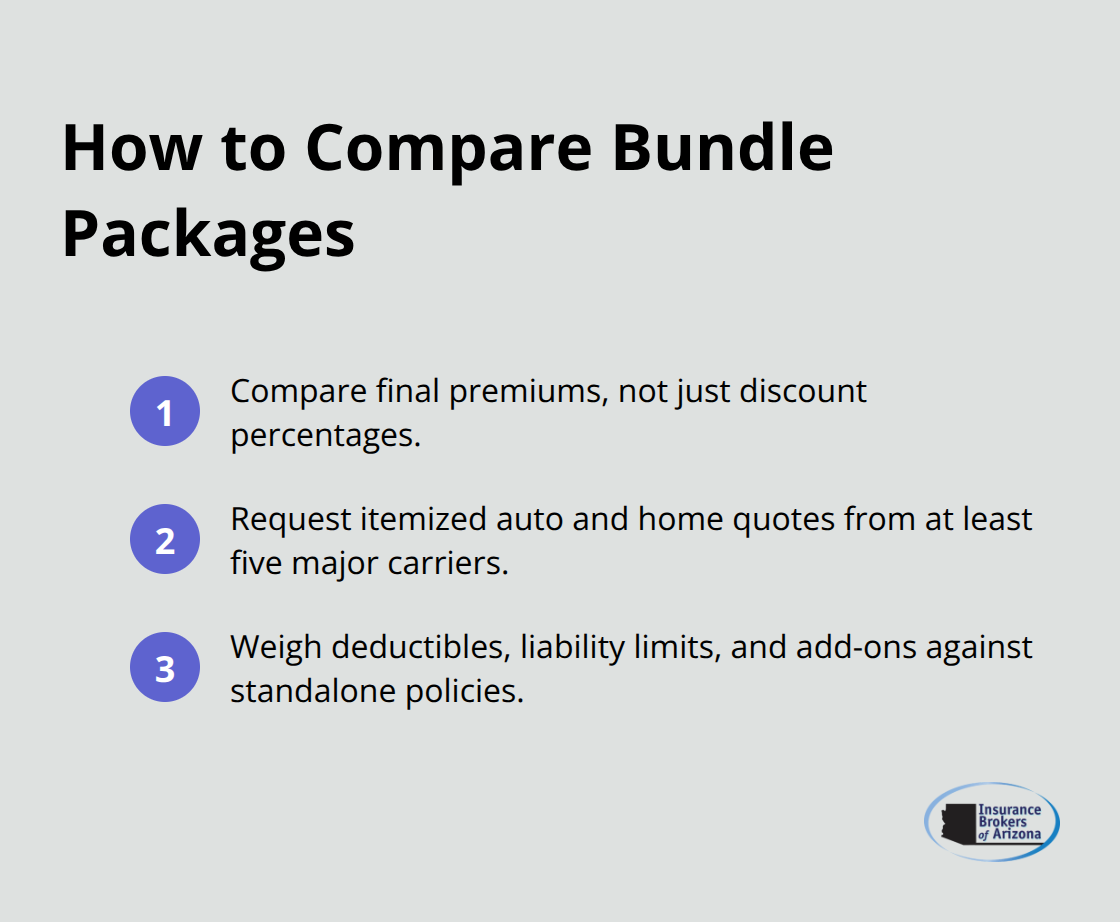 How to Compare Bundle Packages

1 Compare final premiums, not just discount percentages.

2 Request itemized auto and home quotes from at least five major carriers.

3 Weigh deductibles, liability limits, and add-ons against standalone policies.

Insurance Brokers of Arizona